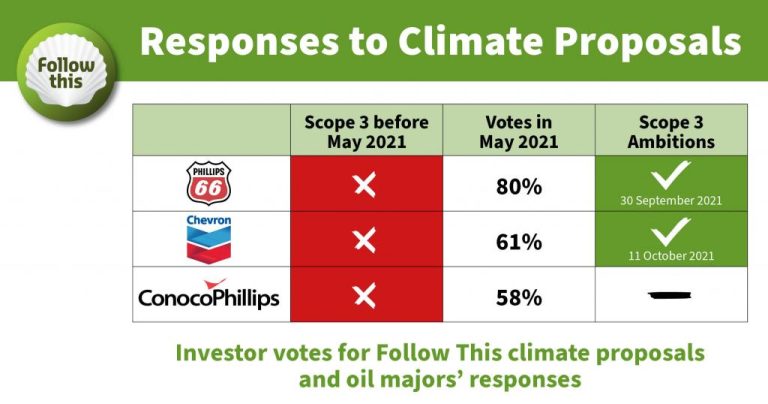 Follow this

Responses to Climate Proposals

| | Scope 3 before May 2021 | Votes in May 2021 | Scope 3 Ambitions |
|---|---|---|---|
| PHILLIPS 66 | ✕ | 80% | ✓ 30 September 2021 |
| Chevron | ✕ | 61% | ✓ 11 October 2021 |
| ConocoPhillips | ✕ | 58% | — |

Investor votes for Follow This climate proposals and oil majors' responses